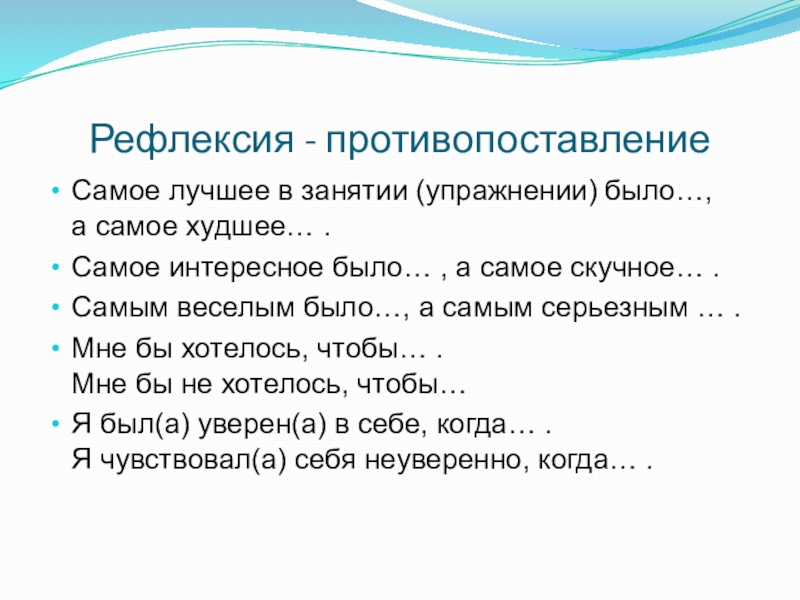 Рефлексия - противопоставление

• Самое лучшее в занятии (упражнении) было…, а самое худшее… .
• Самое интересное было… , а самое скучное… .
• Самым веселым было…, а самым серьезным … .
• Мне бы хотелось, чтобы… . Мне бы не хотелось, чтобы…
• Я был(а) уверен(а) в себе, когда… . Я чувствовал(а) себя неуверенно, когда… .